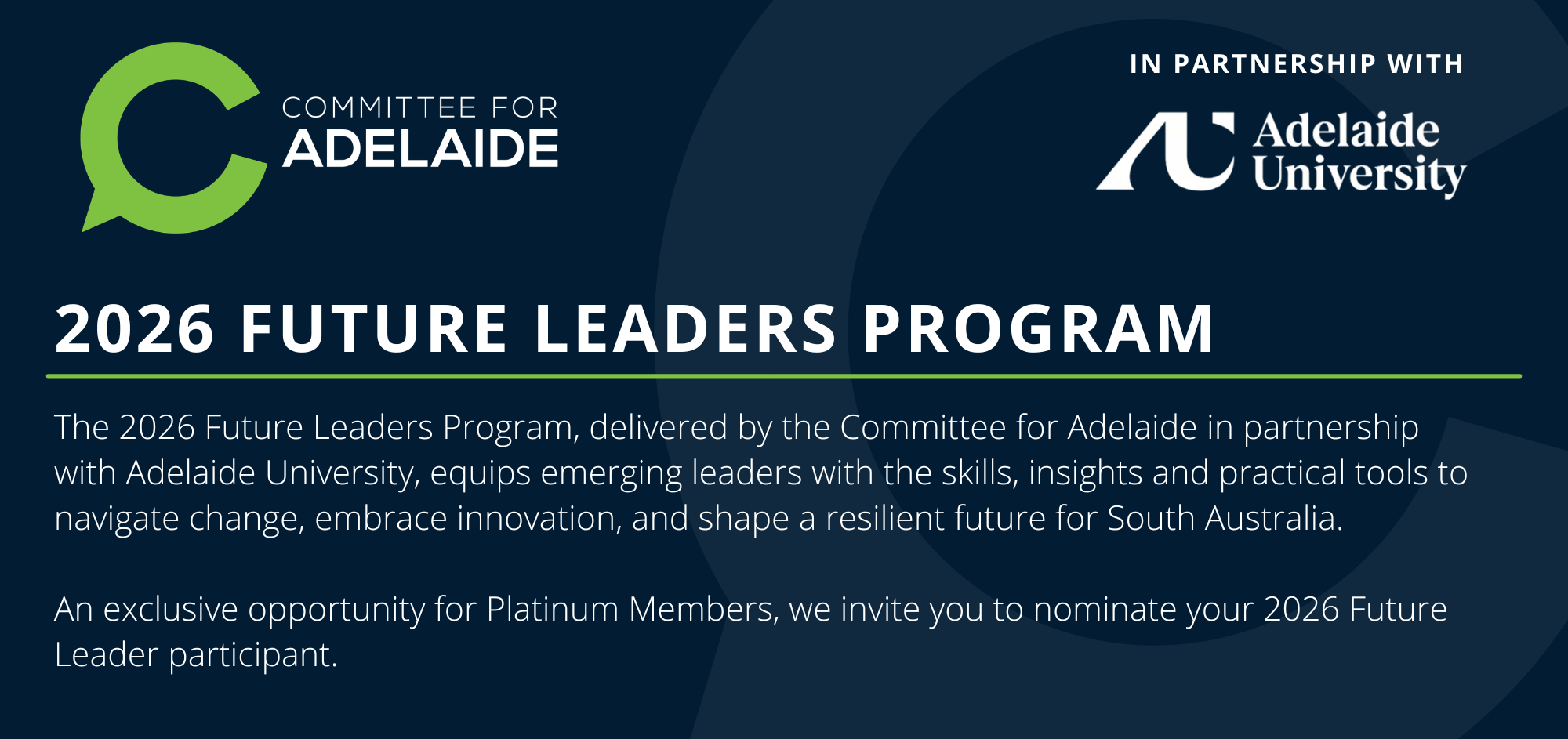 COMMITTEE FOR
ADELAIDE

IN PARTNERSHIP WITH

Adelaide
University

2026 FUTURE LEADERS PROGRAM

The 2026 Future Leaders Program, delivered by the Committee for Adelaide in partnership with Adelaide University, equips emerging leaders with the skills, insights and practical tools to navigate change, embrace innovation, and shape a resilient future for South Australia.

An exclusive opportunity for Platinum Members, we invite you to nominate your 2026 Future Leader participant.